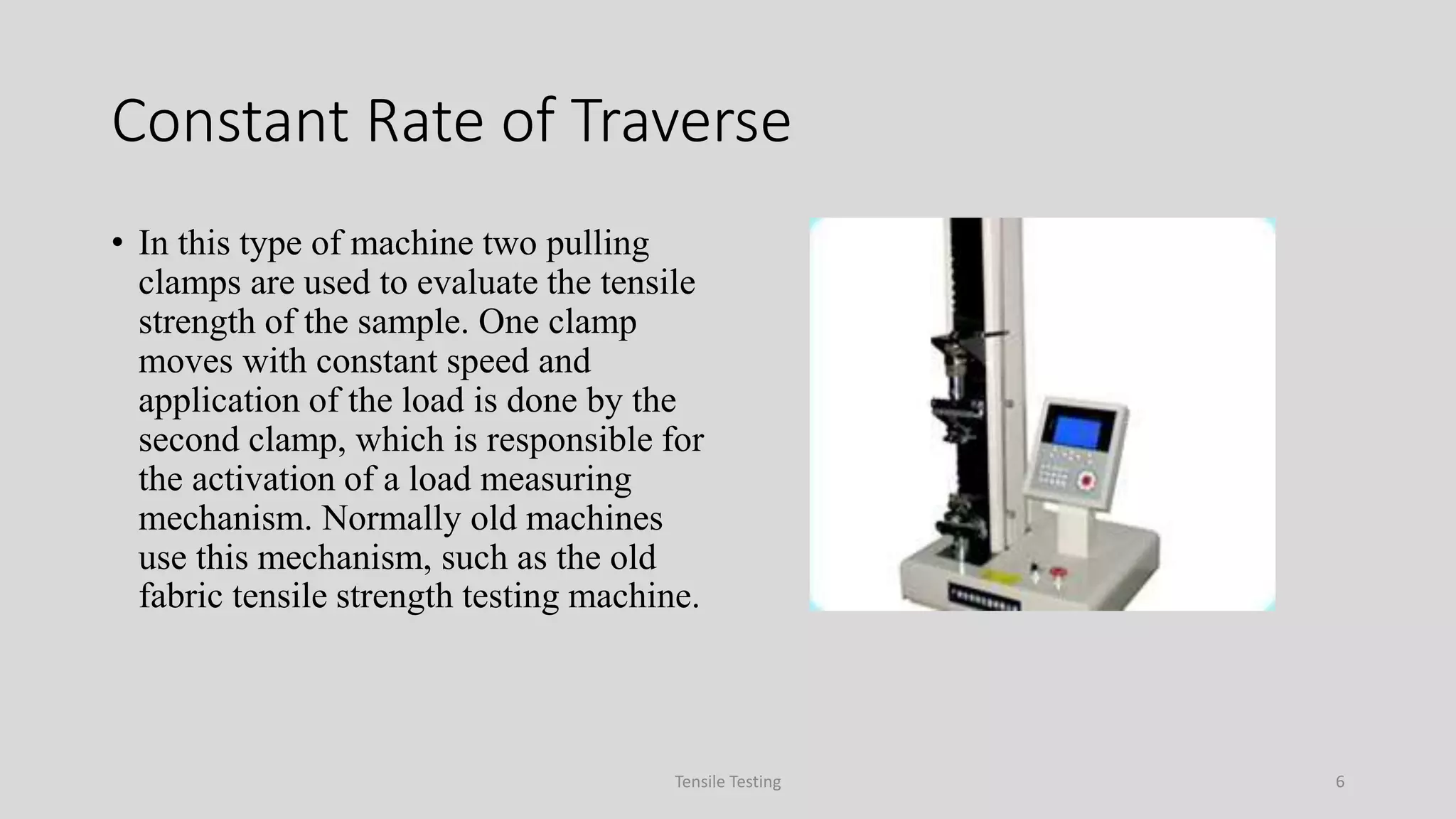 Constant Rate of Traverse

• In this type of machine two pulling clamps are used to evaluate the tensile strength of the sample. One clamp moves with constant speed and application of the load is done by the second clamp, which is responsible for the activation of a load measuring mechanism. Normally old machines use this mechanism, such as the old fabric tensile strength testing machine.

Tensile Testing

6